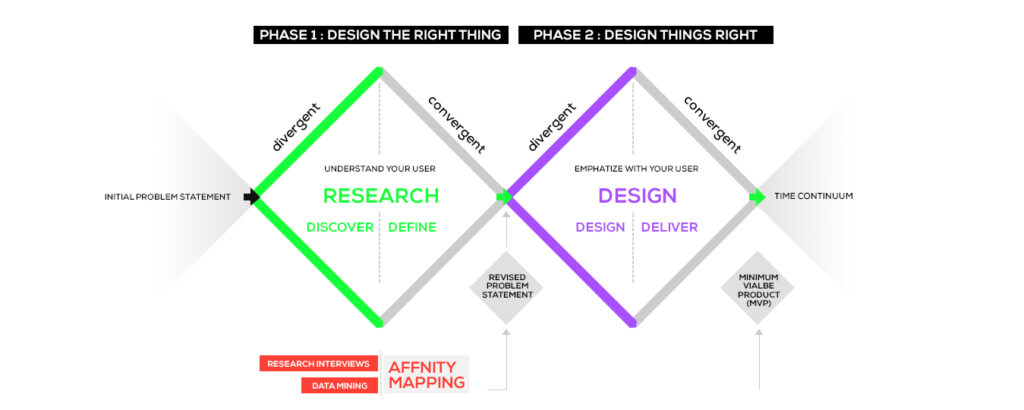 PHASE 1 : DESIGN THE RIGHT THING

PHASE 2 : DESIGN THINGS RIGHT

divergent

convergent

divergent

convergent

INITIAL PROBLEM STATEMENT

UNDERSTAND YOUR USER

RESEARCH

DISCOVER

DEFINE

EMPHATIZE WITH YOUR USER

DESIGN

DESIGN

DELIVER

TIME CONTINUUM

REVISED PROBLEM STATEMENT

MINIMUM VIALBE PRODUCT (MVP)

RESEARCH INTERVIEWS

DATA MINING

AFFNITY MAPPING